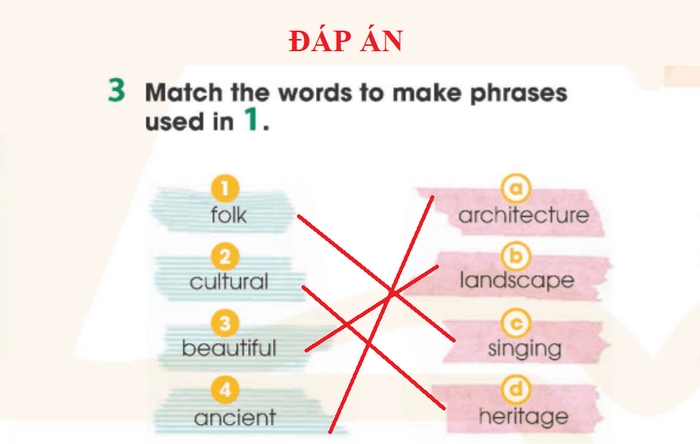 ĐÁP ÁN

3 Match the words to make phrases used in 1.

1 folk
2 cultural
3 beautiful
4 ancient

a architecture
b landscape
c singing
d heritage